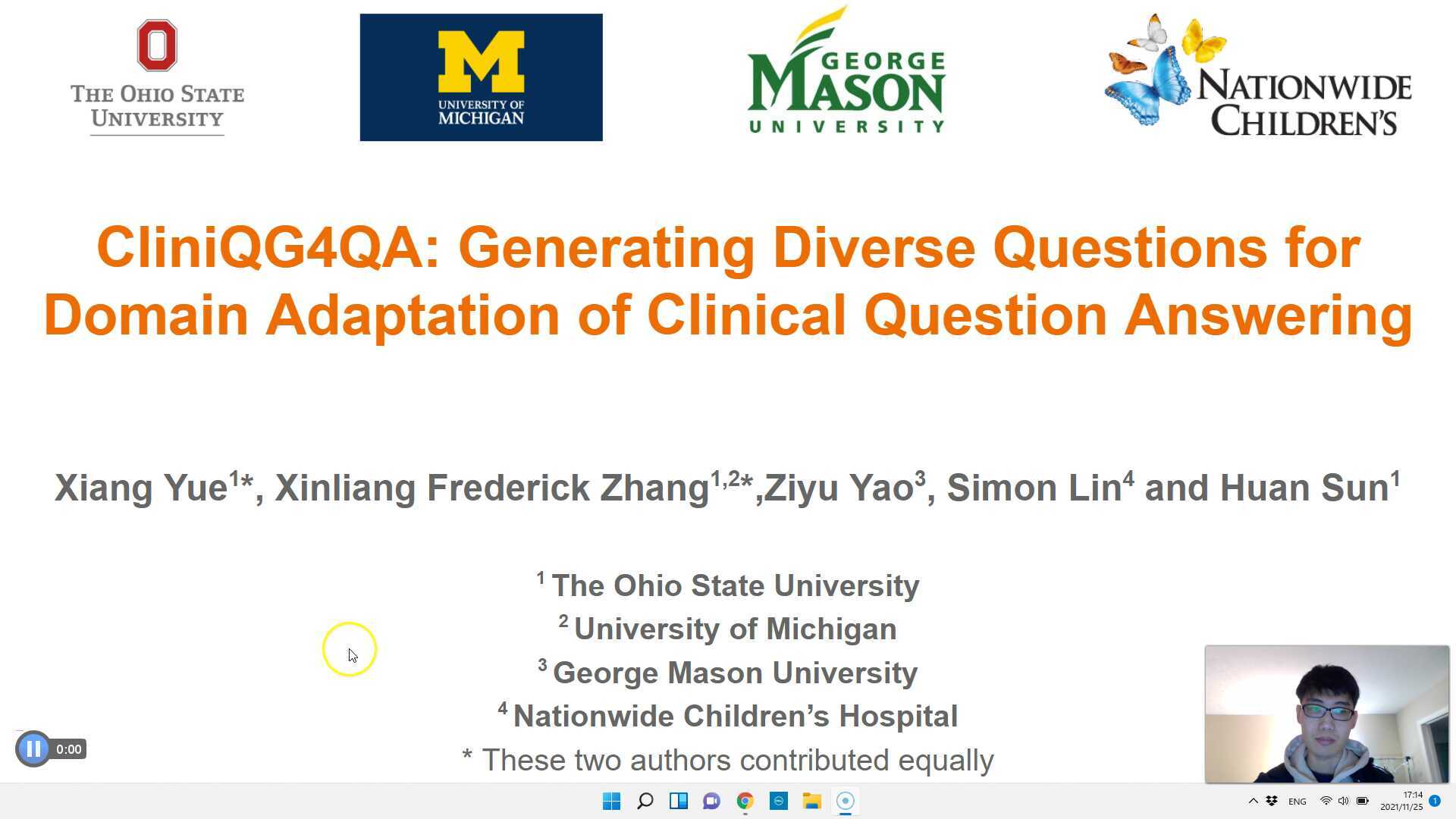 THE OHIO STATE UNIVERSITY

M UNIVERSITY OF MICHIGAN

GEORGE MASON UNIVERSITY

NATIONWIDE CHILDREN'S

CliniQG4QA: Generating Diverse Questions for Domain Adaptation of Clinical Question Answering

Xiang Yue$^{1*}$, Xinliang Frederick Zhang$^{1,2*}$,Ziyu Yao$^{3}$, Simon Lin$^{4}$ and Huan Sun$^{1}$

$^{1}$ The Ohio State University
$^{2}$ University of Michigan
$^{3}$ George Mason University
$^{4}$ Nationwide Children's Hospital
* These two authors contributed equally

0:00

ENG 17:14 2021/11/25 1